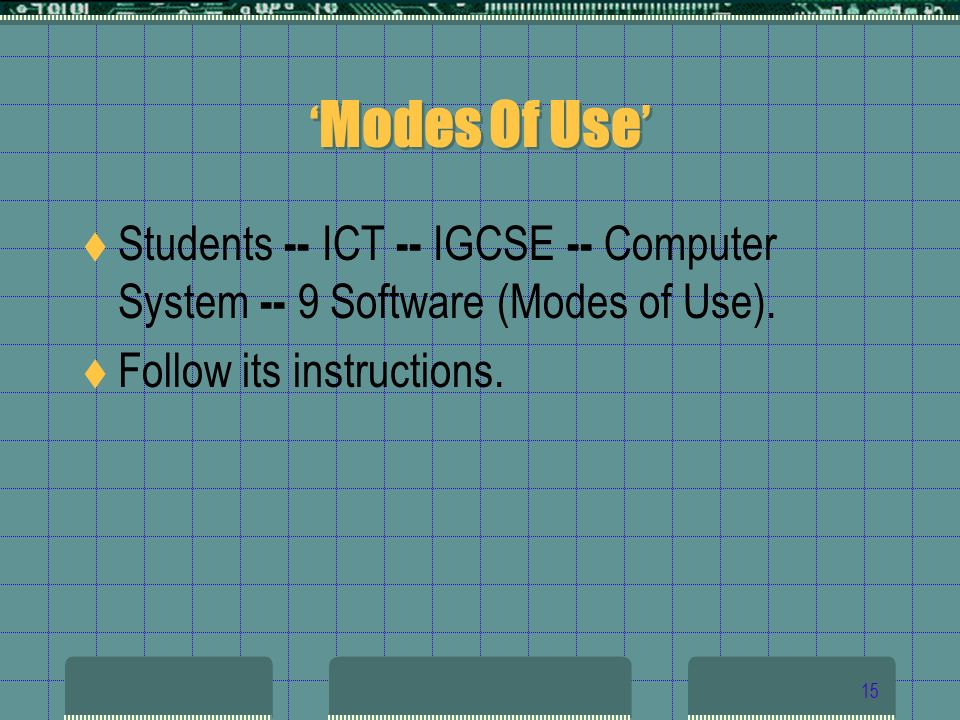 ‘Modes Of Use’

♦ Students -- ICT -- IGCSE -- Computer System -- 9 Software (Modes of Use).

♦ Follow its instructions.

15